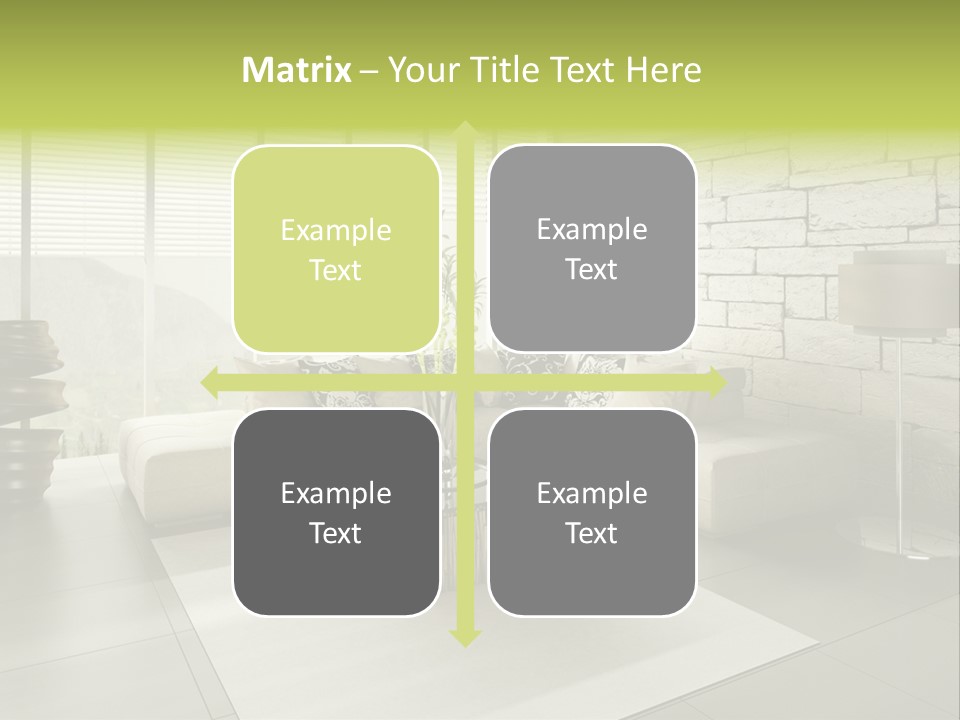 Matrix – Your Title Text Here

Example Text

Example Text

Example Text

Example Text